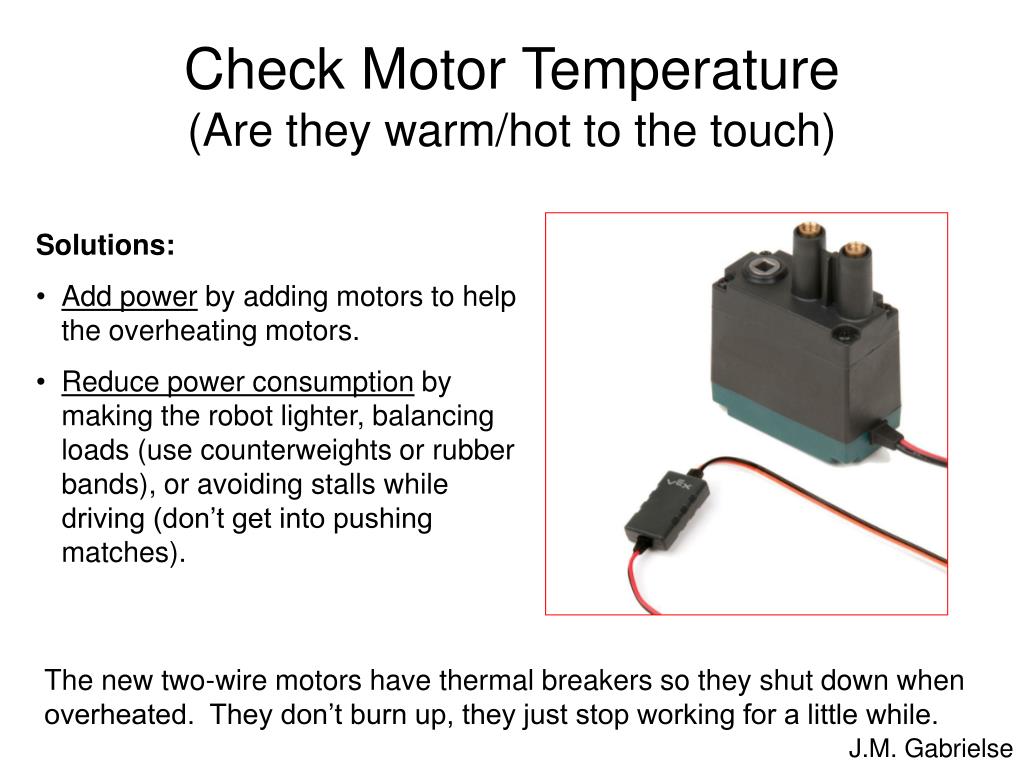 Check Motor Temperature
(Are they warm/hot to the touch)

Solutions:

• Add power by adding motors to help the overheating motors.

• Reduce power consumption by making the robot lighter, balancing loads (use counterweights or rubber bands), or avoiding stalls while driving (don't get into pushing matches).

VEX

The new two-wire motors have thermal breakers so they shut down when overheated. They don't burn up, they just stop working for a little while.

J.M. Gabrielse